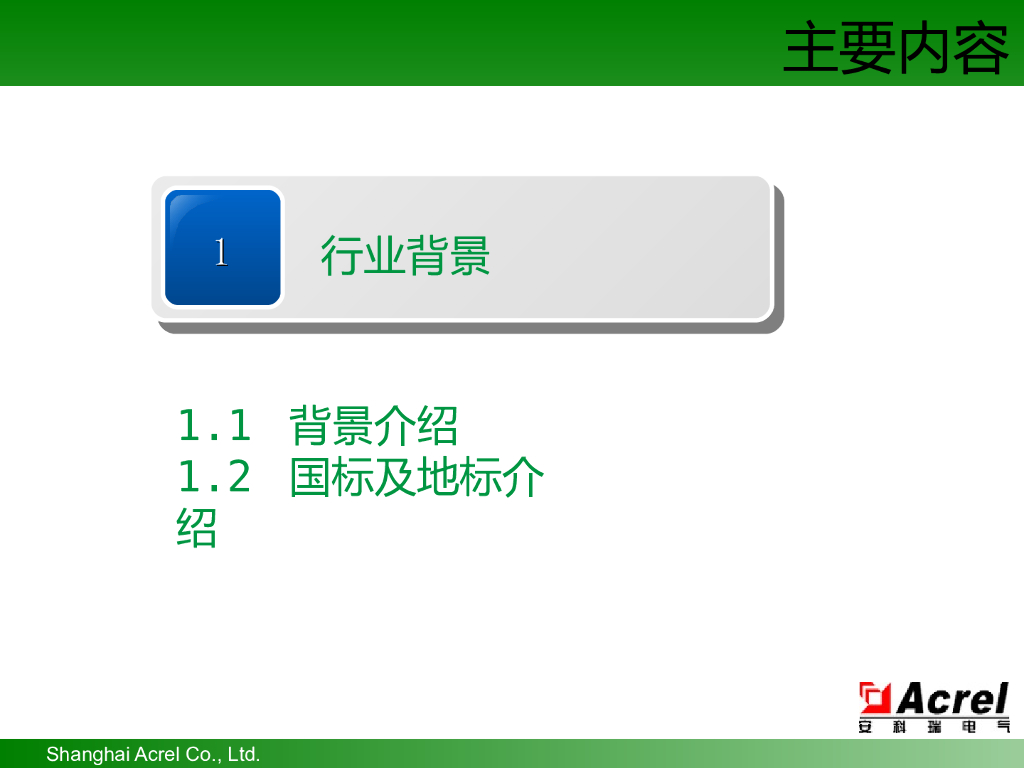 主要内容

1

行业背景

1.1 背景介绍
1.2 国标及地标介绍

Acrel
安科瑞电气

Shanghai Acrel Co., Ltd.